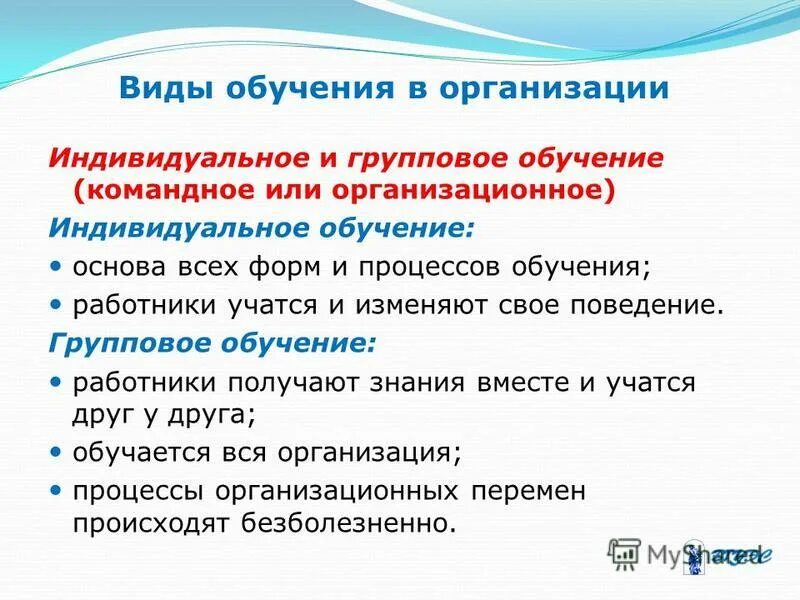 Виды обучения в организации

Индивидуальное и групповое обучение (командное или организационное)

Индивидуальное обучение:

• основа всех форм и процессов обучения;

• работники учатся и изменяют свое поведение.

Групповое обучение:

• работники получают знания вместе и учатся друг у друга;

• обучается вся организация;

• процессы организационных перемен происходят безболезненно.

MyShared